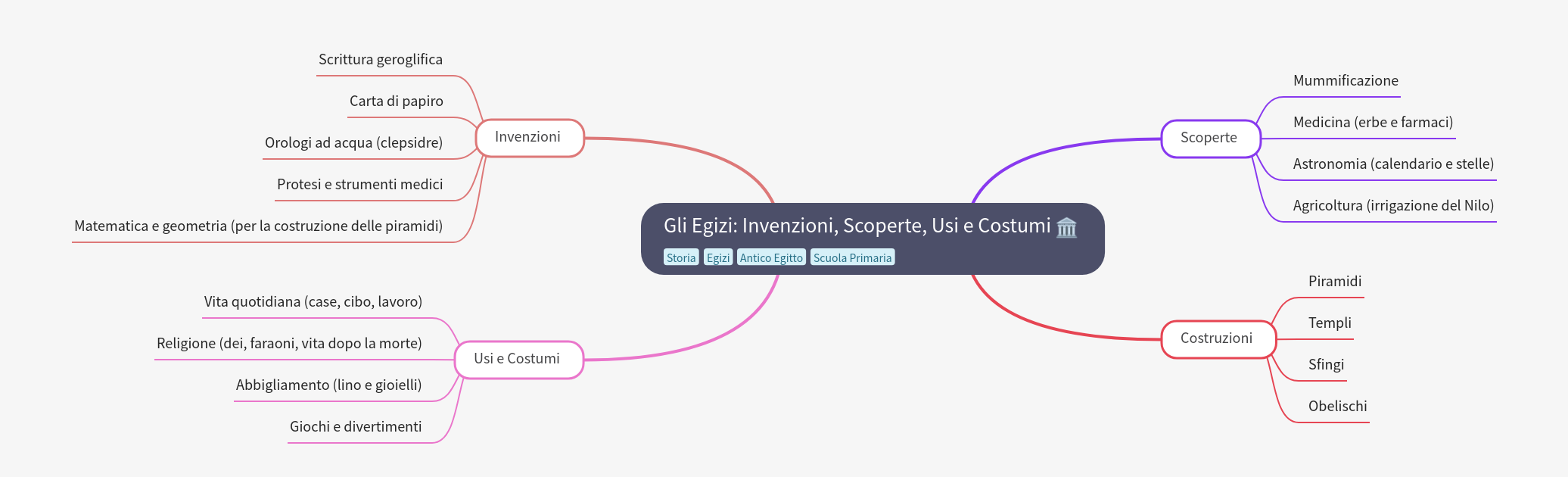 Gli Egizi: Invenzioni, Scoperte, Usi e Costumi 🏛️

Storia Egizi Antico Egitto Scuola Primaria

Invenzioni

Scrittura geroglifica

Carta di papiro

Orologi ad acqua (clepsidre)

Protesi e strumenti medici

Matematica e geometria (per la costruzione delle piramidi)

Usi e Costumi

Vita quotidiana (case, cibo, lavoro)

Religione (dei, faraoni, vita dopo la morte)

Abbigliamento (lino e gioielli)

Giochi e divertimenti

Scoperte

Mummificazione

Medicina (erbe e farmaci)

Astronomia (calendario e stelle)

Agricoltura (irrigazione del Nilo)

Costruzioni

Piramidi

Templi

Sfingi

Obelischi